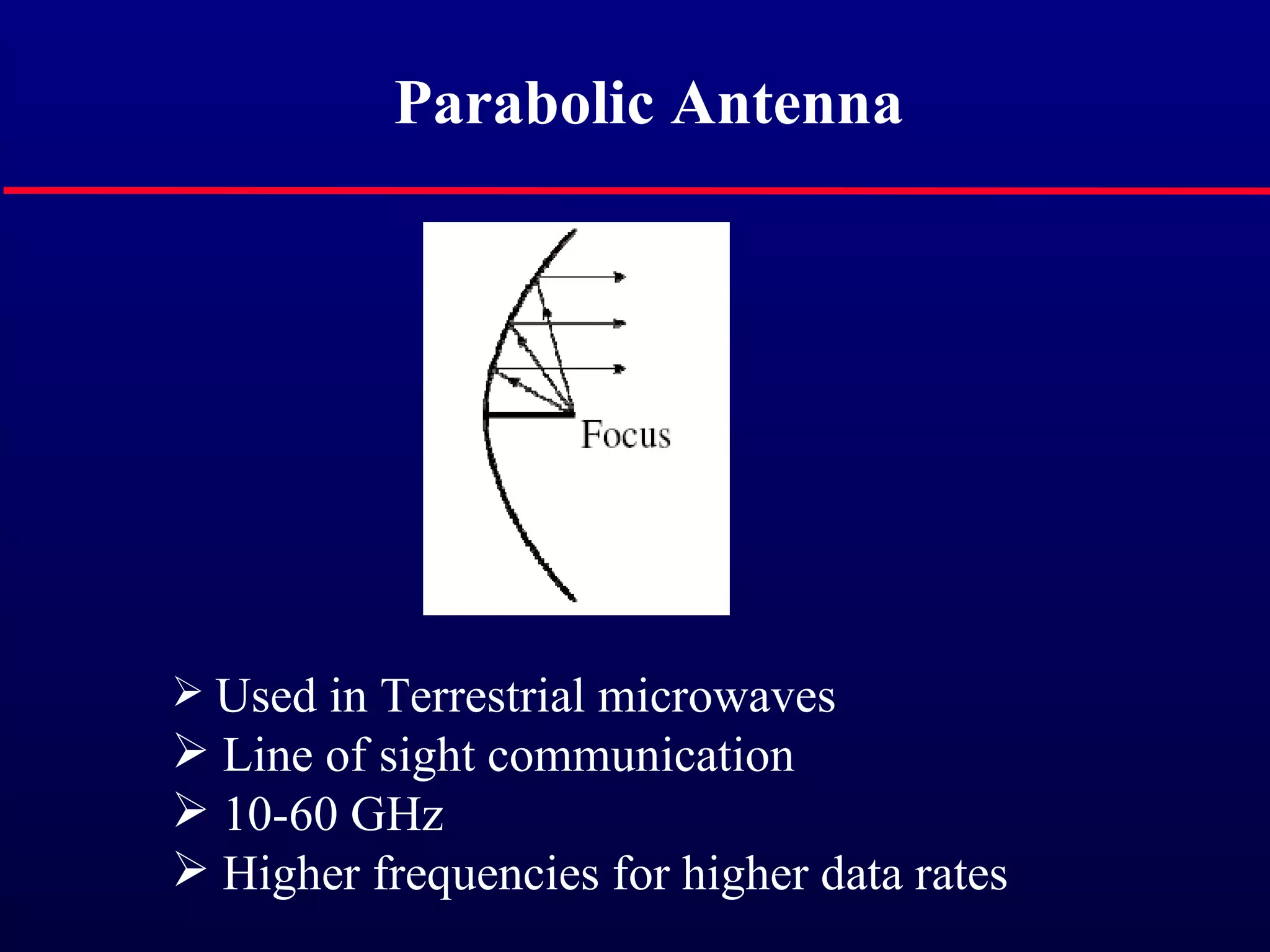 Parabolic Antenna

Focus

➢ Used in Terrestrial microwaves
➢ Line of sight communication
➢ 10-60 GHz
➢ Higher frequencies for higher data rates